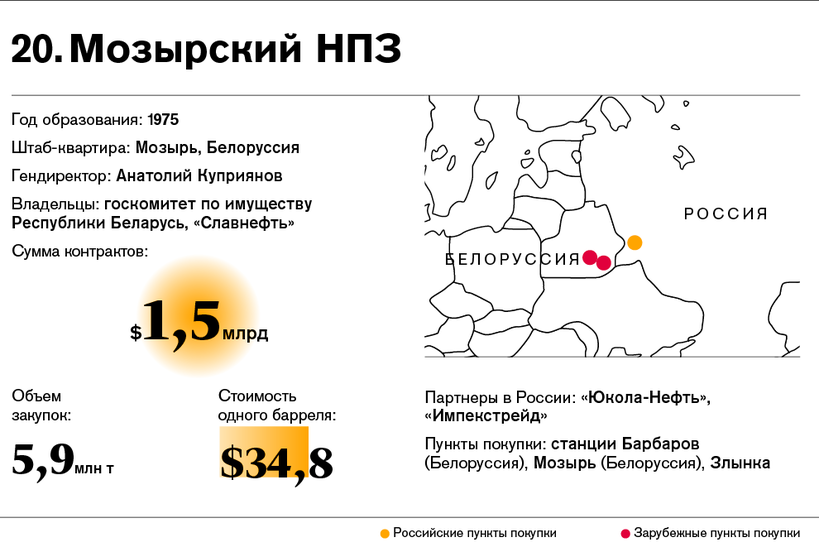 20. Мозырский НПЗ

Год образования: 1975

Штаб-квартира: Мозырь, Белоруссия

Гендиректор: Анатолий Куприянов

Владельцы: госкомитет по имуществу Республики Беларусь, «Славнефть»

Сумма контрактов:

$1,5 млрд

Объем закупок:

5,9 млн т

Стоимость одного барреля:

$34,8

РОССИЯ

БЕЛОРУССИЯ

Партнеры в России: «Юкола-Нефть», «Импекстрейд»

Пункты покупки: станции Барбаров (Белоруссия), Мозырь (Белоруссия), Злынка

Российские пункты покупки

Зарубежные пункты покупки